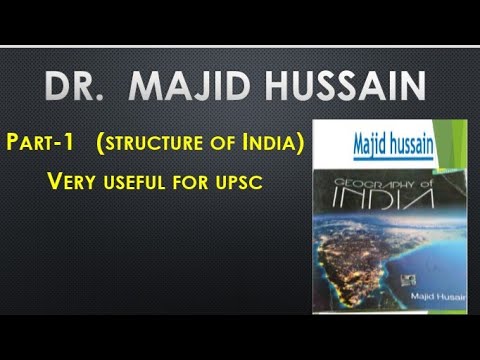 DR. MAJID HUSSAIN

PART-1 (STRUCTURE OF INDIA)

VERY USEFUL FOR UPSC

Majid hussain

GEOGRAPHY of INDIA

Majid Husain